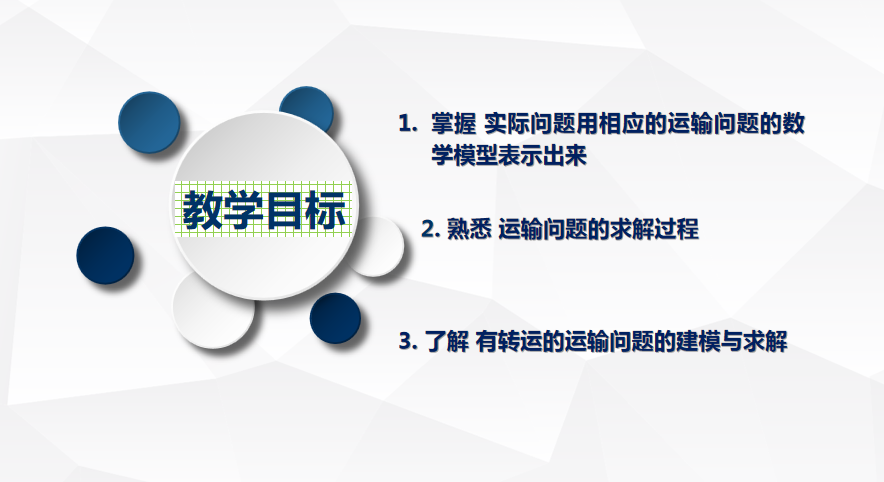 教学目标

1. 掌握 实际问题用相应的运输问题的数学模型表示出来

2. 熟悉 运输问题的求解过程

3. 了解 有转运的运输问题的建模与求解